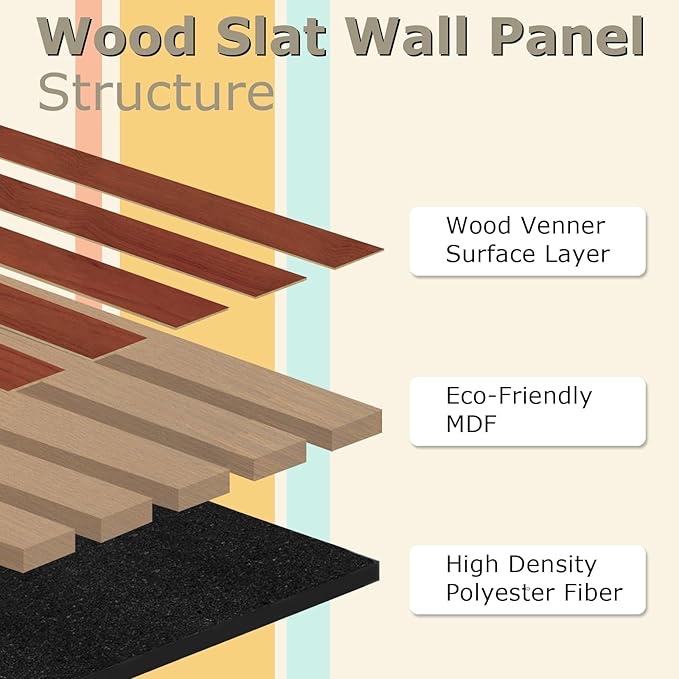 Wood Slat Wall Panel
Structure

Wood Venner
Surface Layer

Eco-Friendly
MDF

High Density
Polyester Fiber